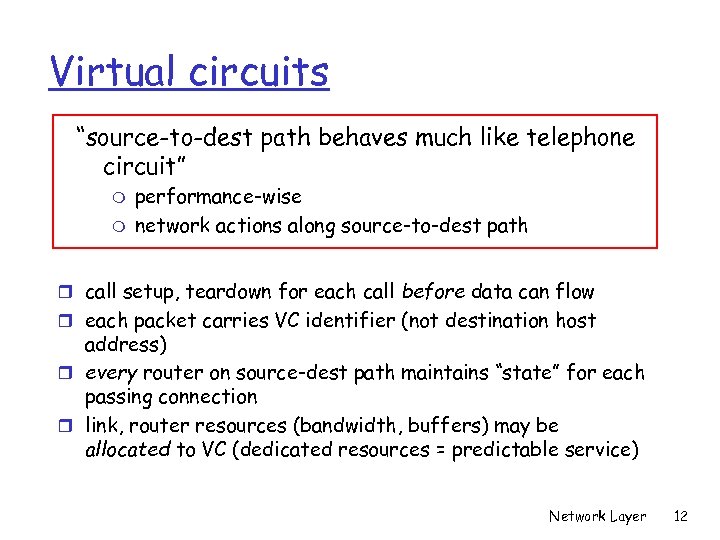 Virtual circuits

"source-to-dest path behaves much like telephone circuit"
- performance-wise
- network actions along source-to-dest path

- call setup, teardown for each call before data can flow
- each packet carries VC identifier (not destination host address)
- every router on source-dest path maintains "state" for each passing connection
- link, router resources (bandwidth, buffers) may be allocated to VC (dedicated resources = predictable service)

Network Layer 12